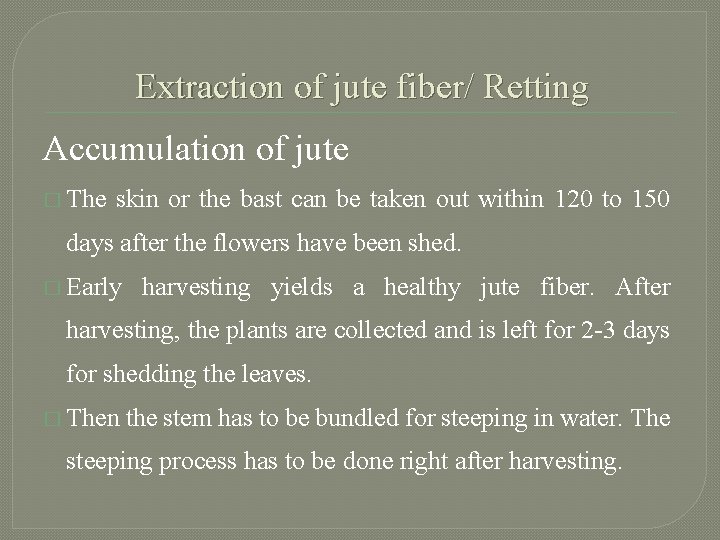 Extraction of jute fiber/ Retting

Accumulation of jute

□ The skin or the bast can be taken out within 120 to 150 days after the flowers have been shed.

□ Early harvesting yields a healthy jute fiber. After harvesting, the plants are collected and is left for 2-3 days for shedding the leaves.

□ Then the stem has to be bundled for steeping in water. The steeping process has to be done right after harvesting.